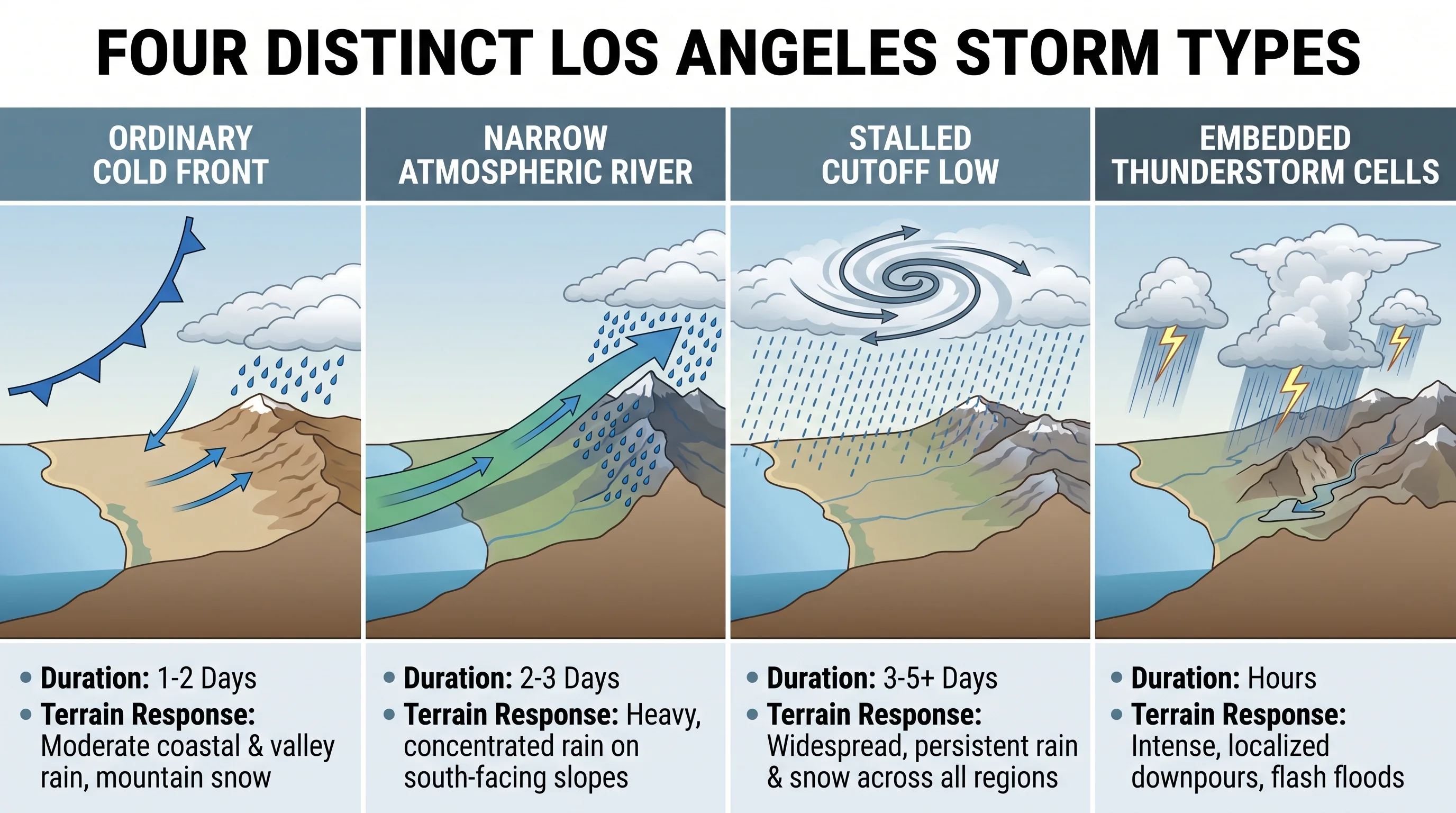 FOUR DISTINCT LOS ANGELES STORM TYPES

ORDINARY COLD FRONT

- Duration: 1-2 Days
- Terrain Response: Moderate coastal & valley rain, mountain snow

NARROW ATMOSPHERIC RIVER

- Duration: 2-3 Days
- Terrain Response: Heavy, concentrated rain on south-facing slopes

STALLED CUTOFF LOW

- Duration: 3-5+ Days
- Terrain Response: Widespread, persistent rain & snow across all regions

EMBEDDED THUNDERSTORM CELLS

- Duration: Hours
- Terrain Response: Intense, localized downpours, flash floods